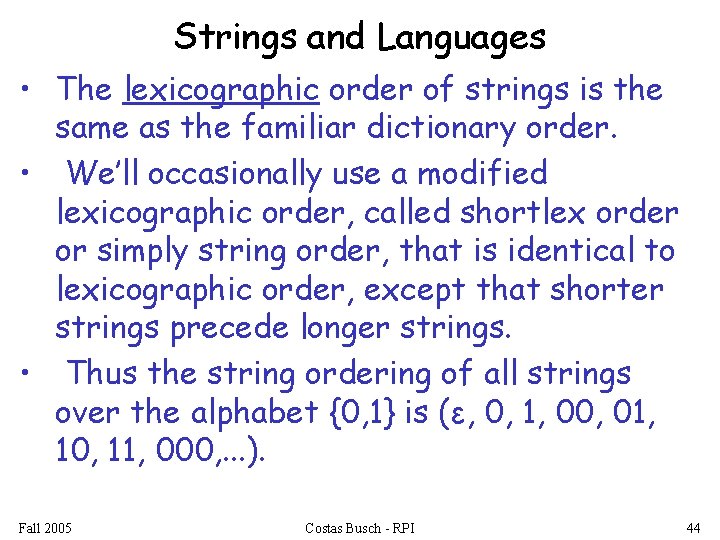 Strings and Languages

• The lexicographic order of strings is the same as the familiar dictionary order.

• We'll occasionally use a modified lexicographic order, called shortlex order or simply string order, that is identical to lexicographic order, except that shorter strings precede longer strings.

• Thus the string ordering of all strings over the alphabet {0,1} is (ε, 0, 1, 00, 01, 10, 11, 000,...).

Fall 2005

Costas Busch - RPI

44